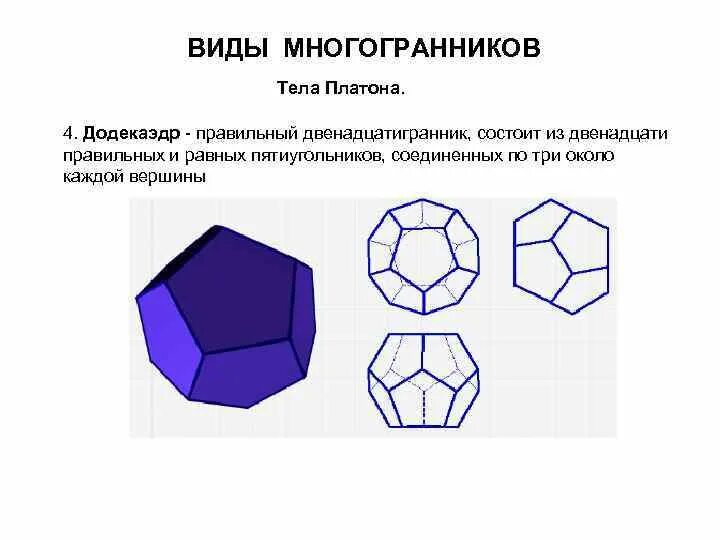 ВИДЫ МНОГОГРАННИКОВ

Тела Платона.

4. Додекаэдр - правильный двенадцатигранник, состоит из двенадцати правильных и равных пятиугольников, соединенных по три около каждой вершины